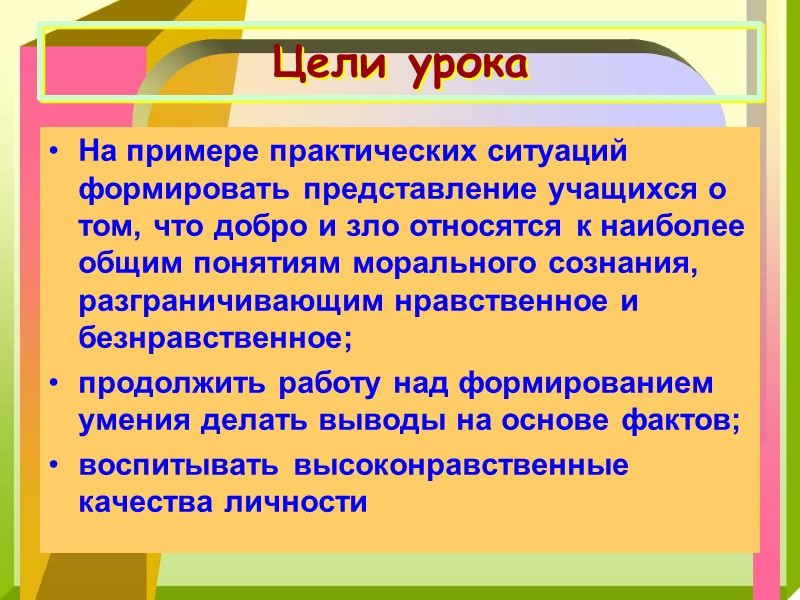 Цели урока

• На примере практических ситуаций формировать представление учащихся о том, что добро и зло относятся к наиболее общим понятиям морального сознания, разграничивающим нравственное и безнравственное;

• продолжить работу над формированием умения делать выводы на основе фактов;

• воспитывать высоконравственные качества личности